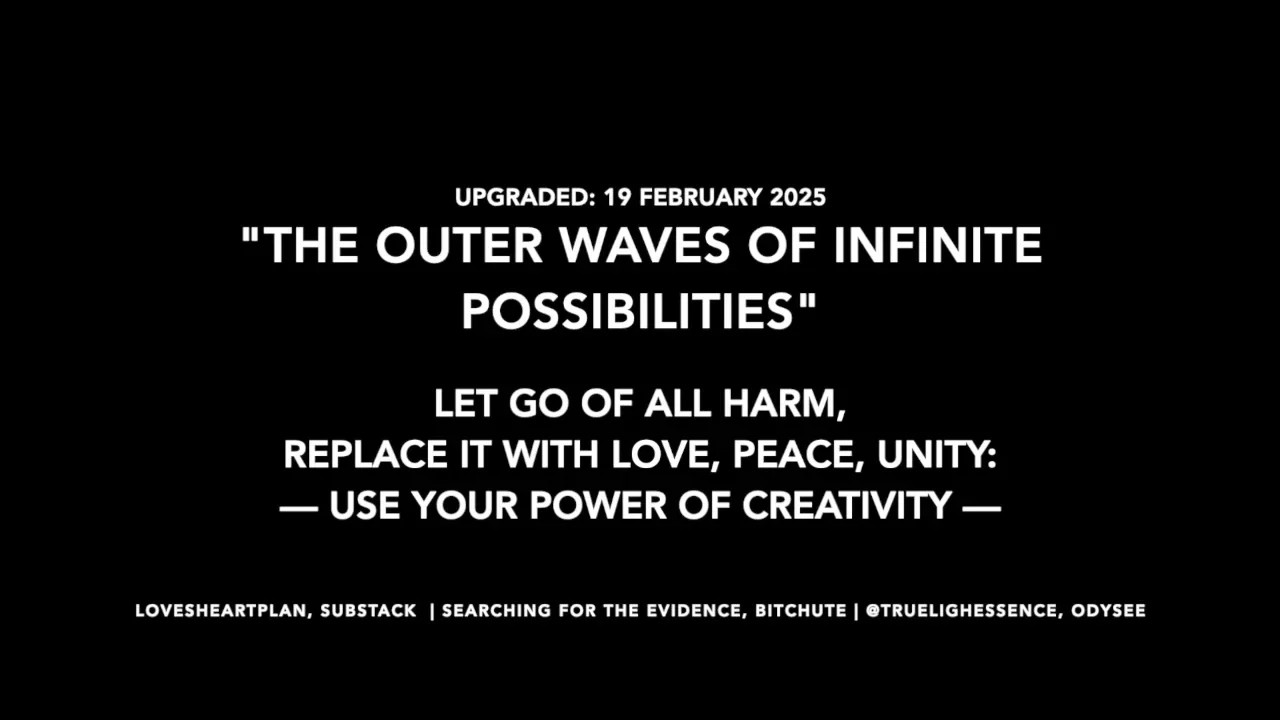 UPGRADED: 19 FEBRUARY 2025

"THE OUTER WAVES OF INFINITE POSSIBILITIES"

LET GO OF ALL HARM,
REPLACE IT WITH LOVE, PEACE, UNITY:
— USE YOUR POWER OF CREATIVITY —

LOVESHEARTPLAN, SUBSTACK | SEARCHING FOR THE EVIDENCE, BITCHUTE | @TRUELIGHESSENCE, ODYSEE